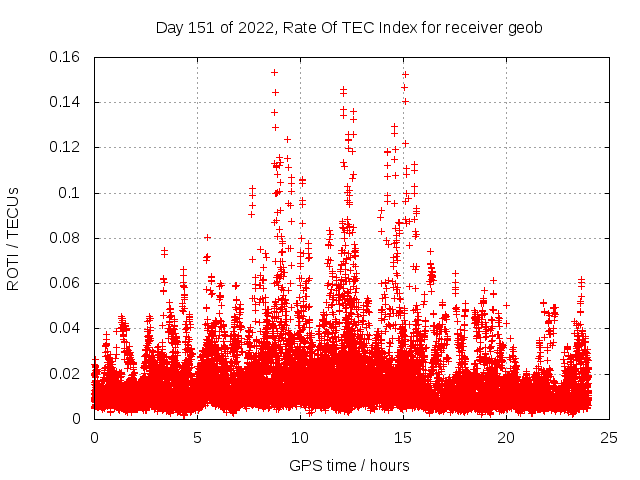 Day 151 of 2022, Rate Of TEC Index for receiver geob

ROTI / TECUs

0.16
0.14
0.12
0.1
0.08
0.06
0.04
0.02
0

0
5
10
15
20
25

GPS time / hours